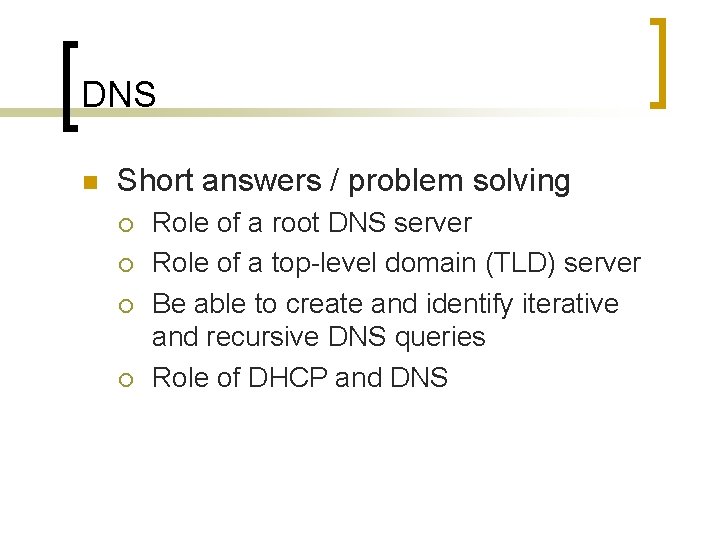 DNS

Short answers / problem solving

Role of a root DNS server

Role of a top-level domain (TLD) server

Be able to create and identify iterative and recursive DNS queries

Role of DHCP and DNS